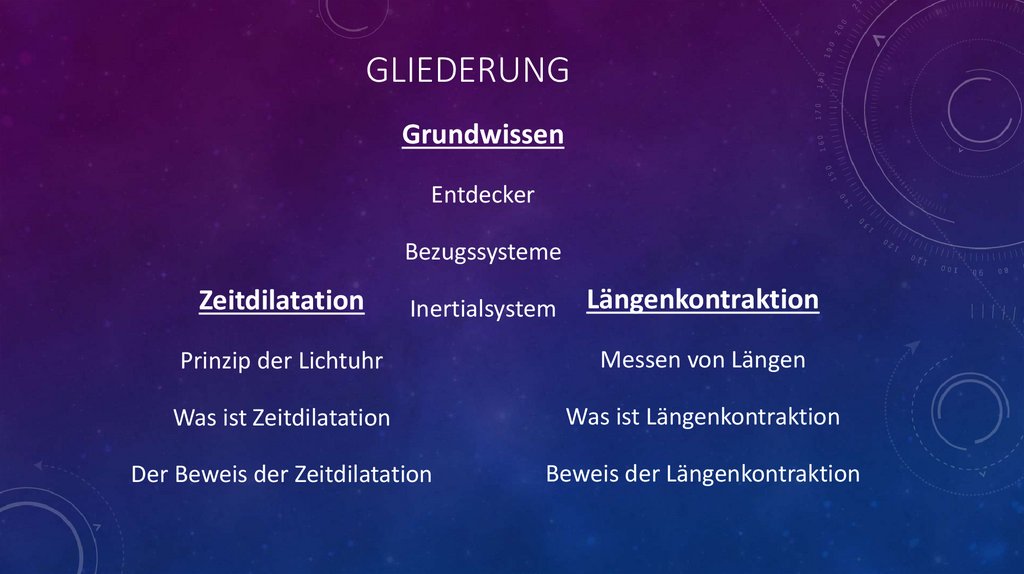 GLIEDERUNG

Grundwissen

Entdecker

Bezugssysteme

Inertialsystem

Zeitdilatation

Prinzip der Lichtuhr

Was ist Zeitdilatation

Der Beweis der Zeitdilatation

Längenkontraktion

Messen von Längen

Was ist Längenkontraktion

Beweis der Längenkontraktion